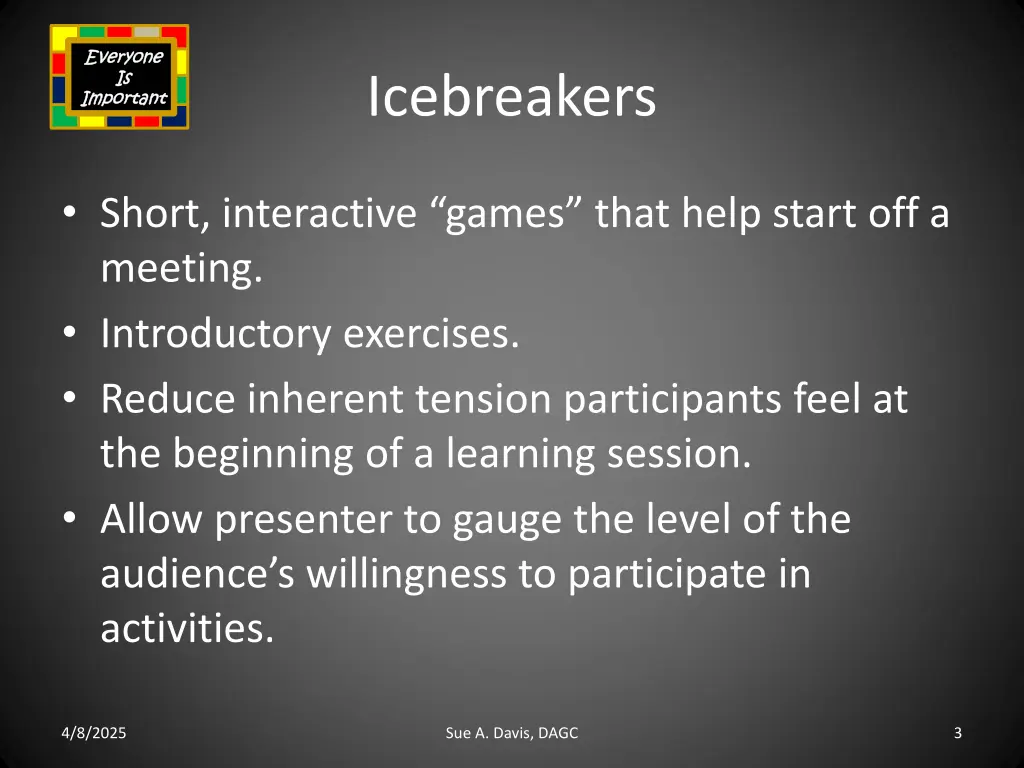 Everyone Is Important

Icebreakers

• Short, interactive “games” that help start off a meeting.
• Introductory exercises.
• Reduce inherent tension participants feel at the beginning of a learning session.
• Allow presenter to gauge the level of the audience’s willingness to participate in activities.

4/8/2025

Sue A. Davis, DAGC

3